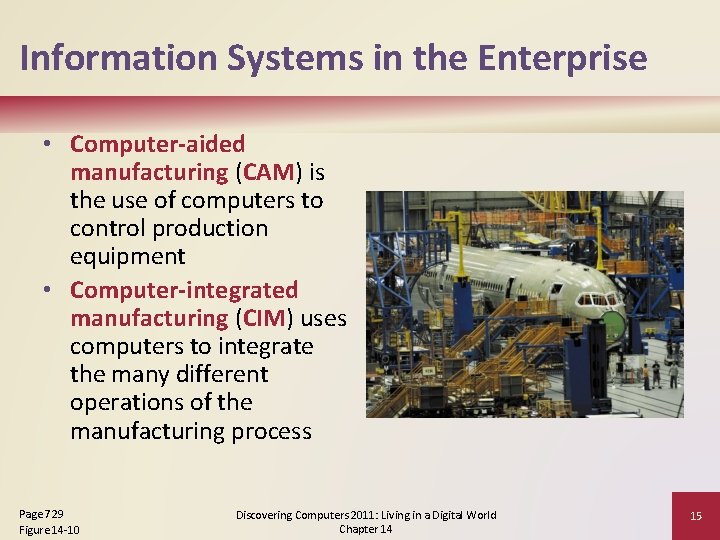 Information Systems in the Enterprise

• Computer-aided manufacturing (CAM) is the use of computers to control production equipment
• Computer-integrated manufacturing (CIM) uses computers to integrate the many different operations of the manufacturing process

Page 729
Figure 14-10

Discovering Computers 2011: Living in a Digital World
Chapter 14

15